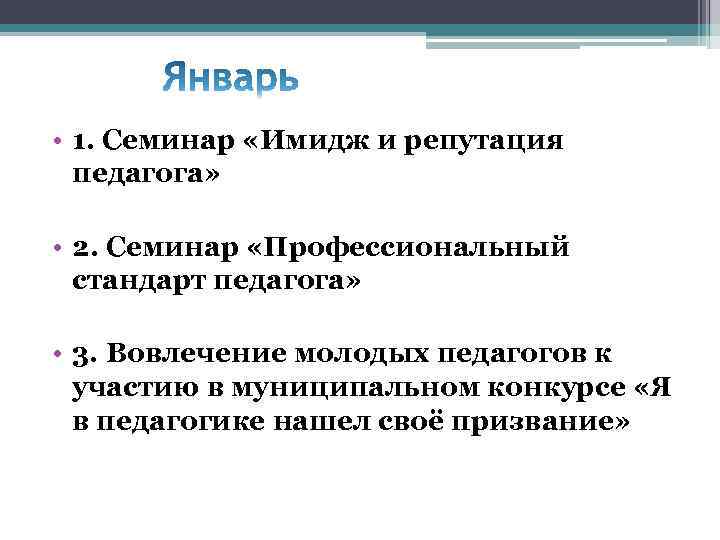 Январь

• 1. Семинар «Имидж и репутация педагога»

• 2. Семинар «Профессиональный стандарт педагога»

• 3. Вовлечение молодых педагогов к участию в муниципальном конкурсе «Я в педагогике нашел своё призвание»